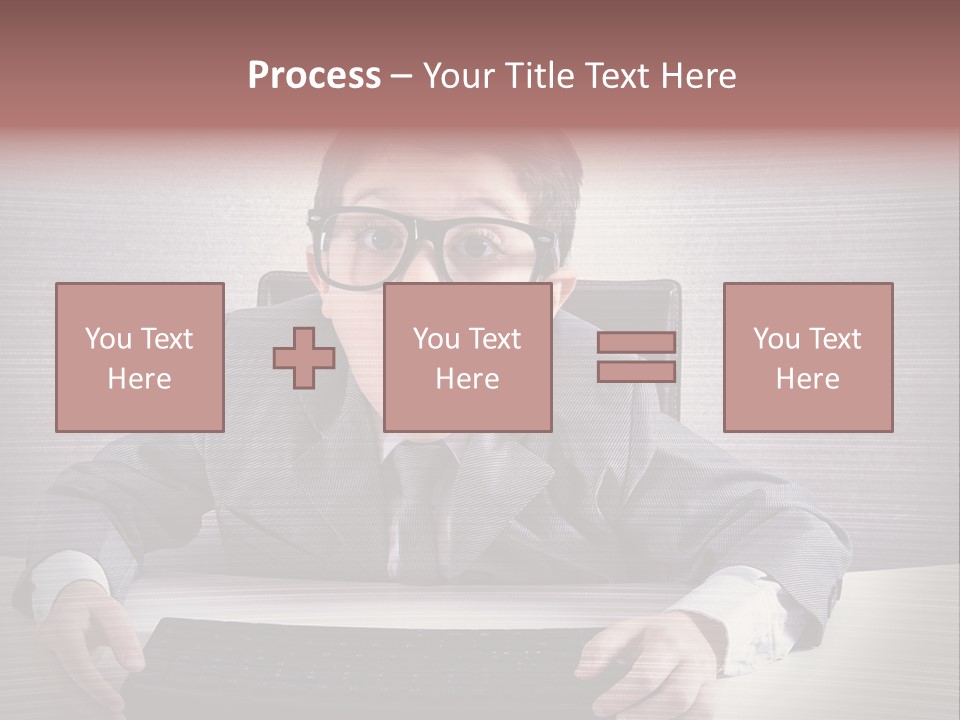 Process – Your Title Text Here

You Text Here

You Text Here

You Text Here